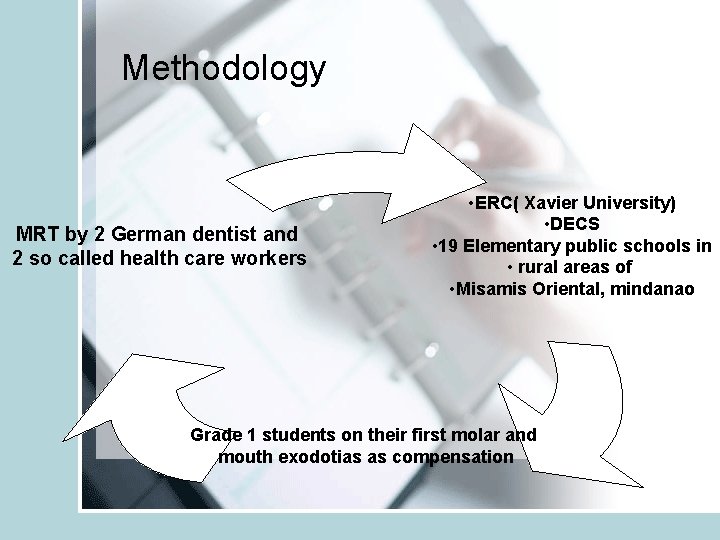 Methodology

MRT by 2 German dentist and 2 so called health care workers

•ERC( Xavier University)
•DECS
•19 Elementary public schools in
• rural areas of
•Misamis Oriental, mindanao

Grade 1 students on their first molar and mouth exodotias as compensation